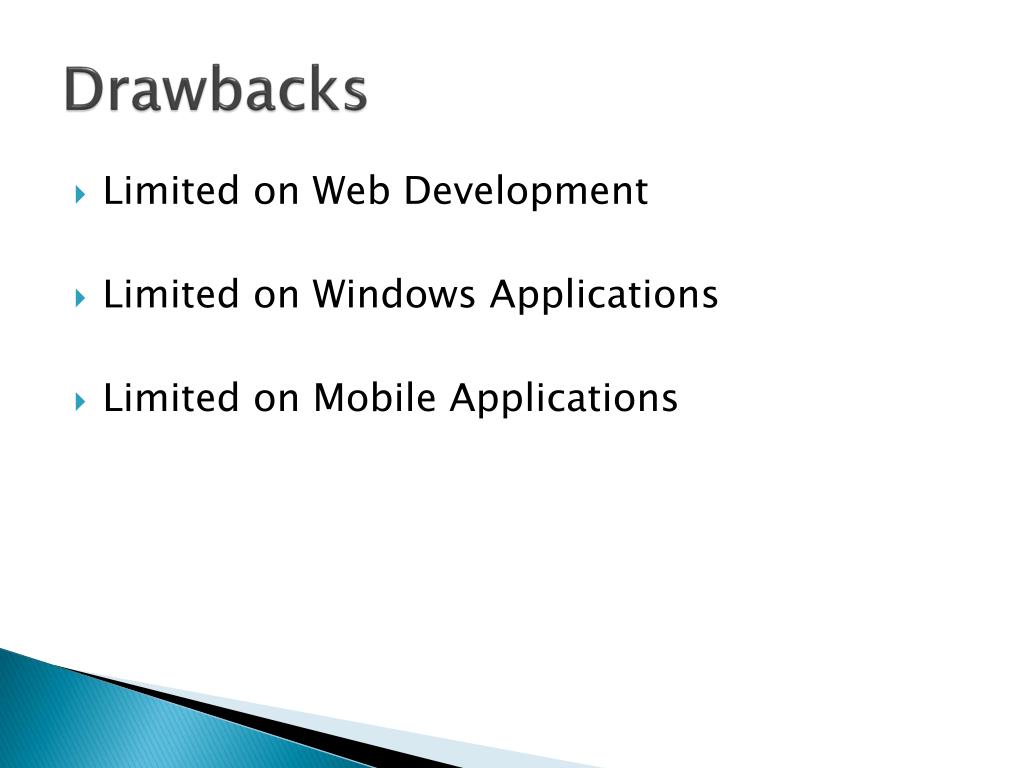 Drawbacks

Limited on Web Development

Limited on Windows Applications

Limited on Mobile Applications